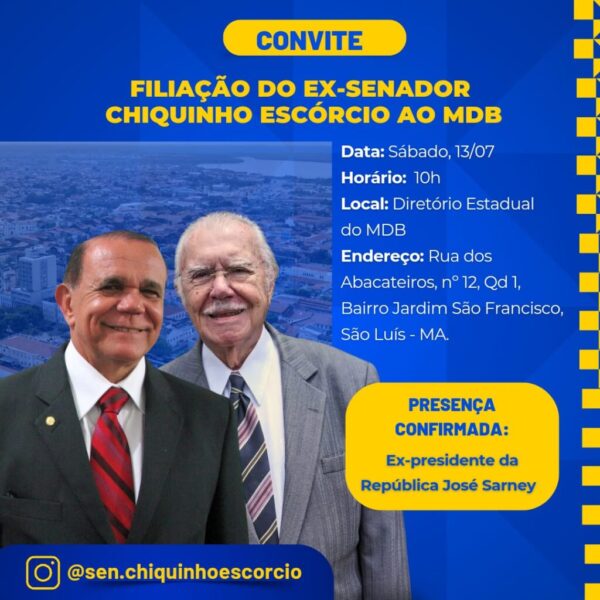 CONVITE

FILIAÇÃO DO EX-SENADOR CHIQUINHO ESCÓRCIO AO MDB

Data: Sábado, 13/07
Horário: 10h
Local: Diretório Estadual do MDB
Endereço: Rua dos Abacateiros, nº 12, Qd 1, Bairro Jardim São Francisco, São Luís - MA.

PRESENÇA CONFIRMADA:
Ex-presidente da República José Sarney

@sen.chiquinhoescorcio